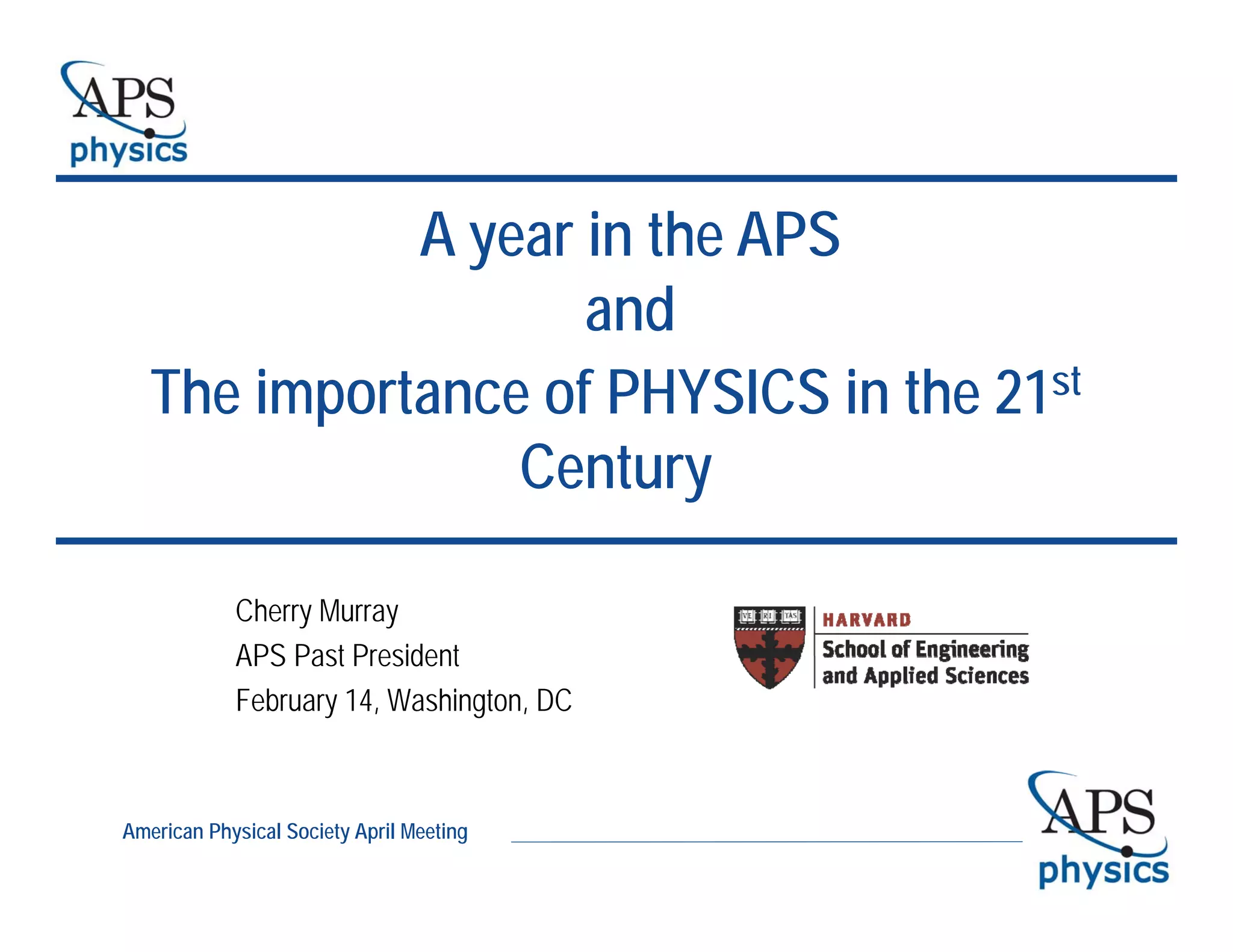 APS
physics

A year in the APS
and
The importance of PHYSICS in the 21$^{st}$ Century

Cherry Murray
APS Past President
February 14, Washington, DC

VE RI TAS
HARVARD
School of Engineering and Applied Sciences

American Physical Society April Meeting

APS
physics